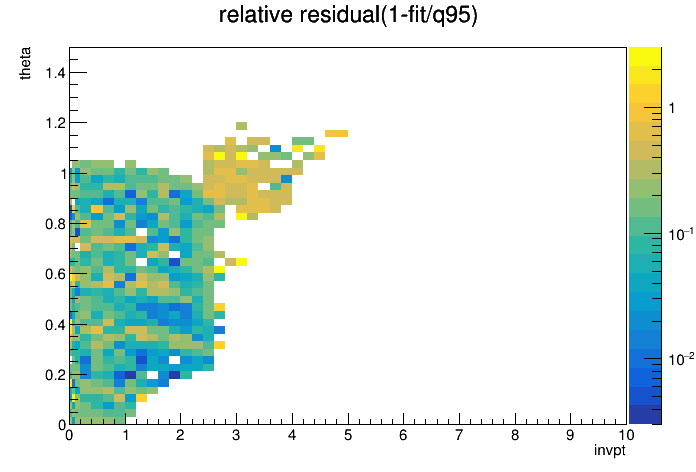 relative residual(1-fit/q95)

theta

1.4
1.2
1
0.8
0.6
0.4
0.2
0

0 1 2 3 4 5 6 7 8 9 10

invpt

1
$10^{-1}$
$10^{-2}$